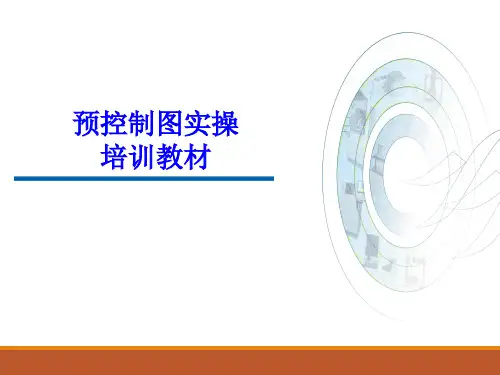 预控制图实操
培训教材